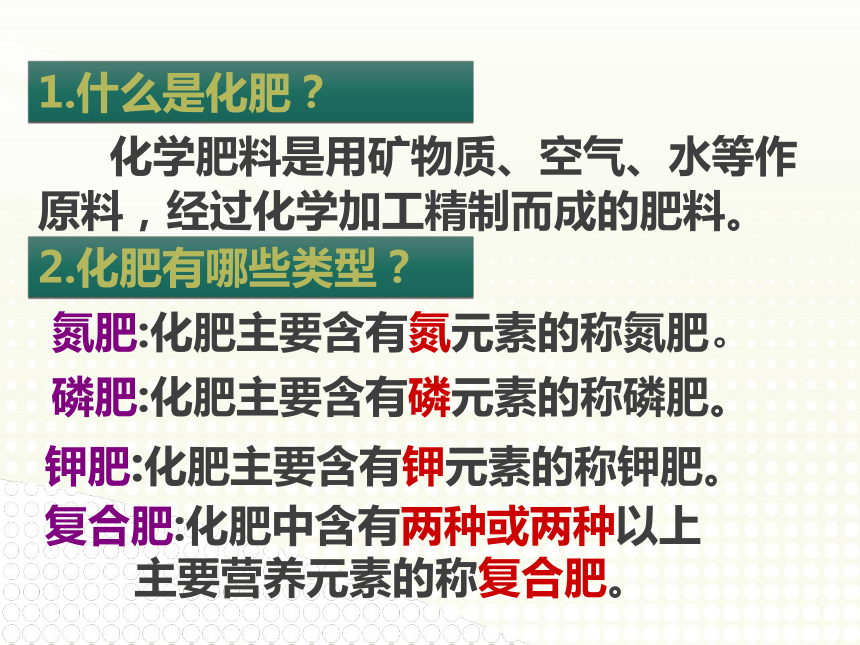 1.什么是化肥？

化学肥料是用矿物质、空气、水等作原料，经过化学加工精制而成的肥料。

2.化肥有哪些类型？

氮肥:化肥主要含有氮元素的称氮肥。

磷肥:化肥主要含有磷元素的称磷肥。

钾肥:化肥主要含有钾元素的称钾肥。

复合肥:化肥中含有两种或两种以上主要营养元素的称复合肥。